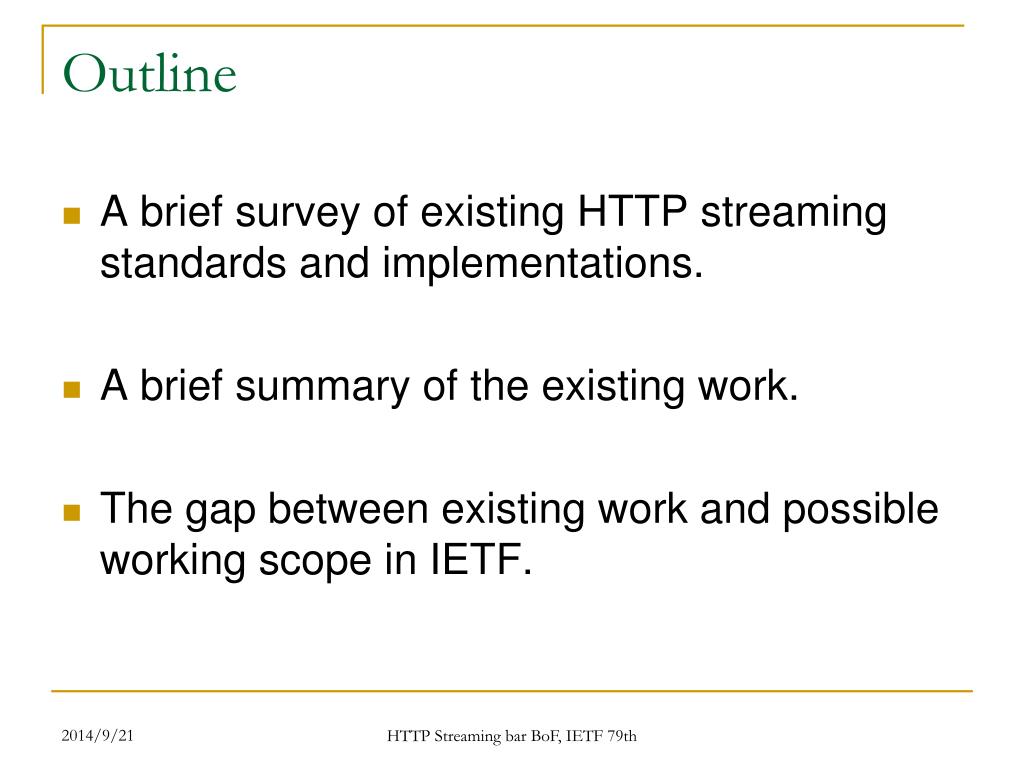 Outline

A brief survey of existing HTTP streaming standards and implementations.

A brief summary of the existing work.

The gap between existing work and possible working scope in IETF.

2014/9/21

HTTP Streaming bar BoF, IETF 79th